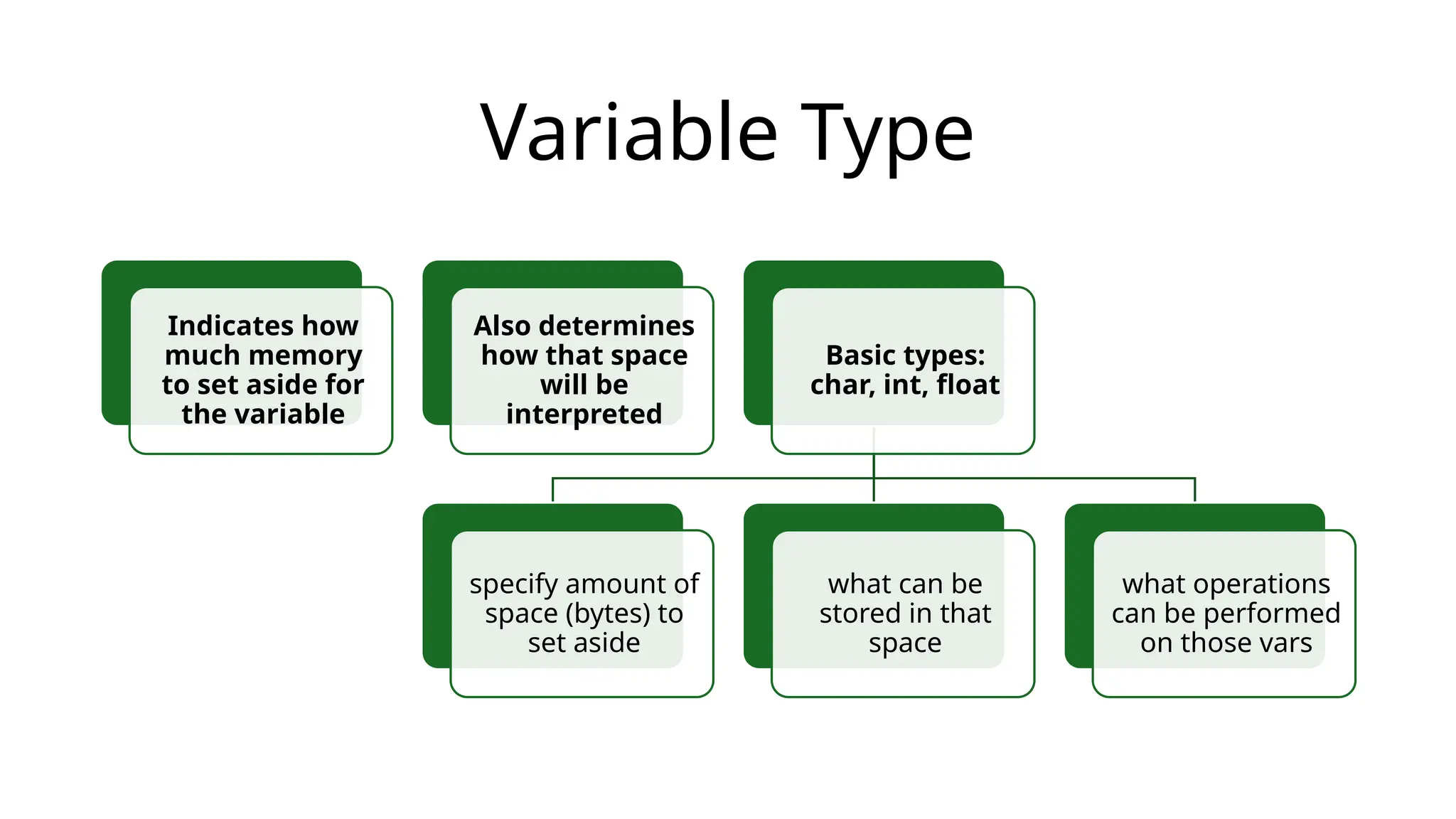 Variable Type

Indicates how much memory to set aside for the variable

Also determines how that space will be interpreted

Basic types: char, int, float

specify amount of space (bytes) to set aside

what can be stored in that space

what operations can be performed on those vars